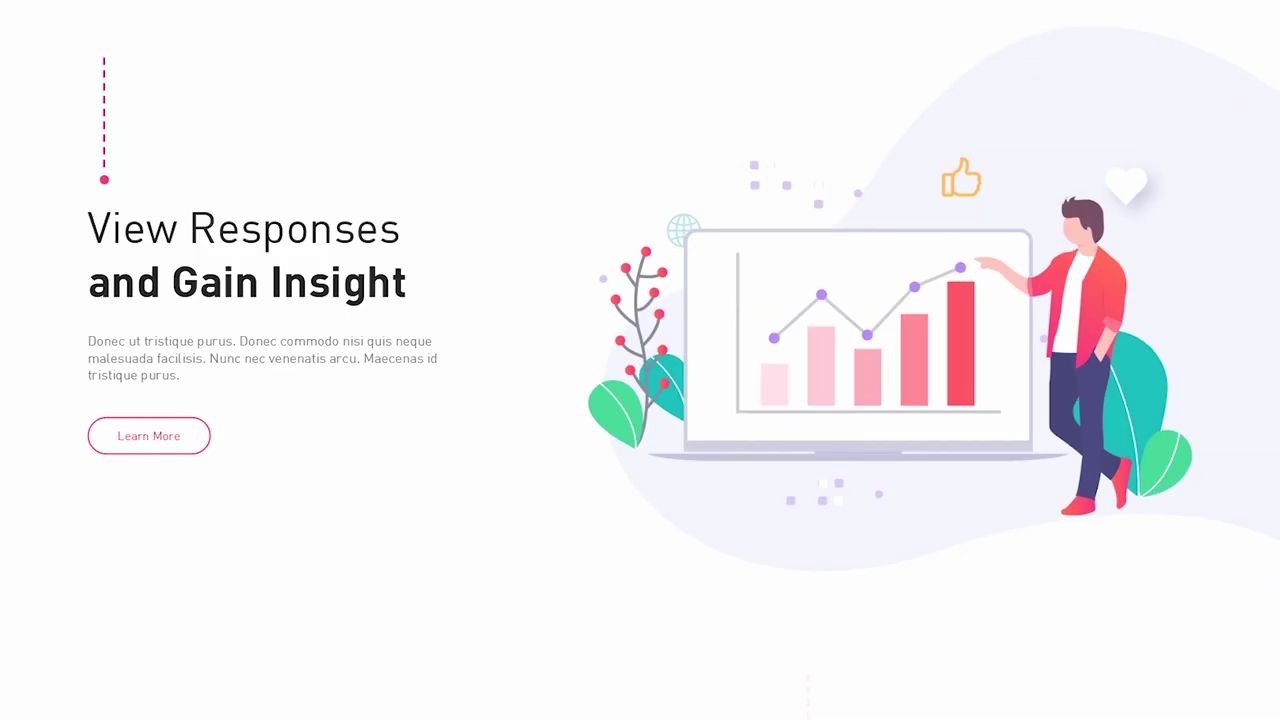 View Responses
and Gain Insight

Donec ut tristique purus. Donec commodo nisi quis neque malesuada facilisis. Nunc nec venenatis arcu. Maecenas id tristique purus.

Learn More